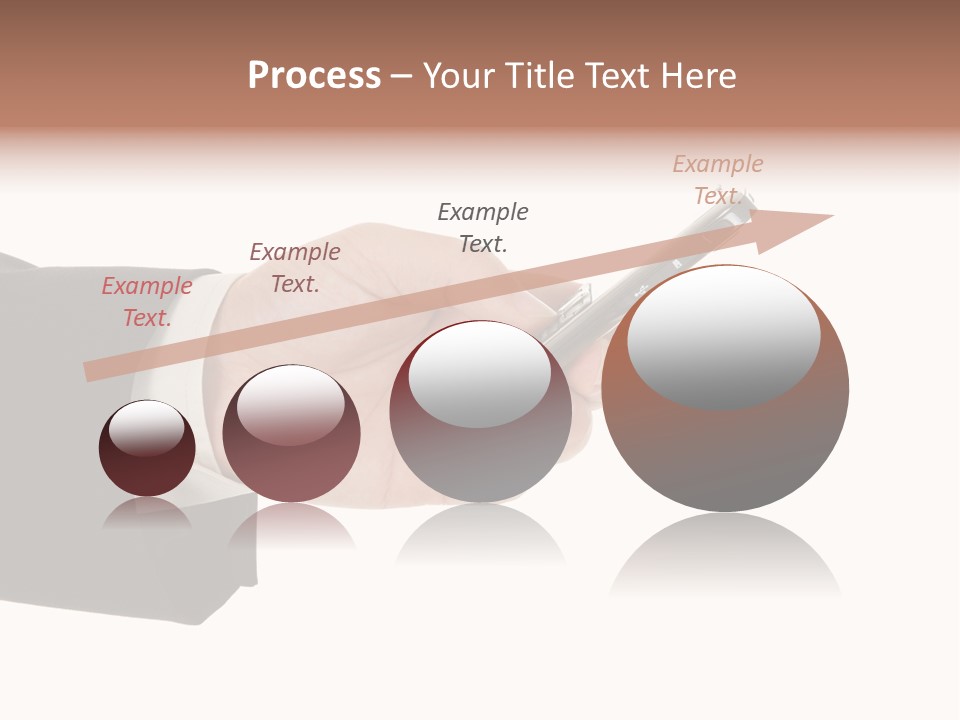 Process – Your Title Text Here

Example Text.

Example Text.

Example Text.

Example Text.